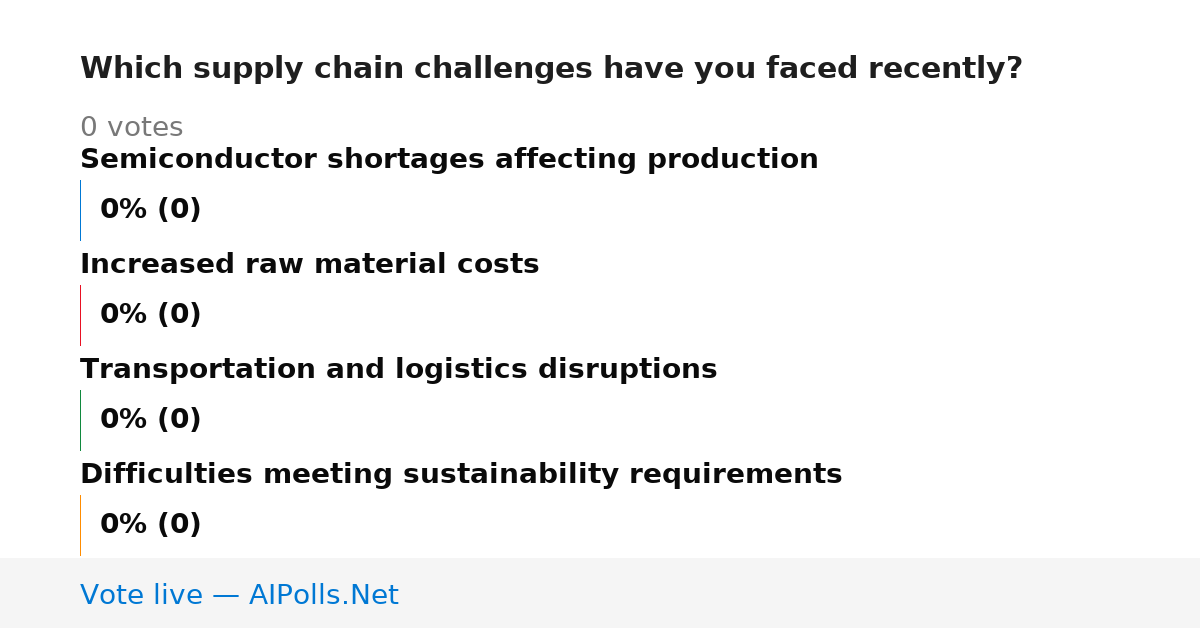 Which supply chain challenges have you faced recently?

0 votes

Semiconductor shortages affecting production

0% (0)

Increased raw material costs

0% (0)

Transportation and logistics disruptions

0% (0)

Difficulties meeting sustainability requirements

0% (0)

Vote live — AIPolls.Net